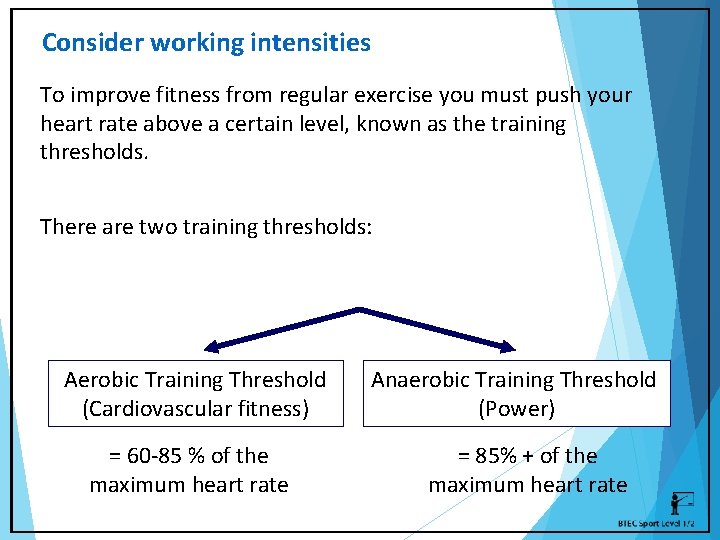 Consider working intensities

To improve fitness from regular exercise you must push your heart rate above a certain level, known as the training thresholds.

There are two training thresholds:

Aerobic Training Threshold (Cardiovascular fitness)

= 60-85 % of the maximum heart rate

Anaerobic Training Threshold (Power)

= 85% + of the maximum heart rate

BTEC Sport Level 1/2